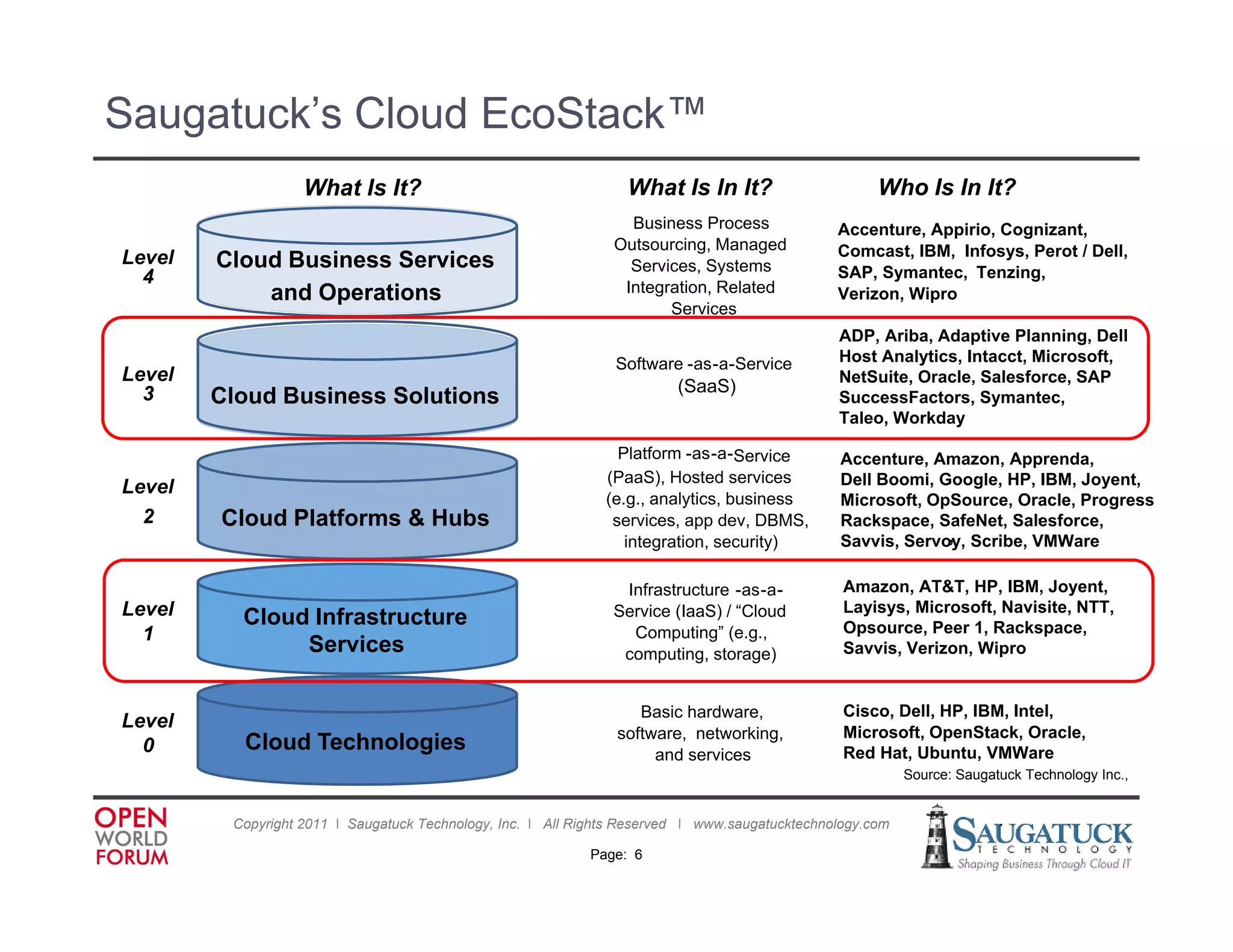 Saugatuck's Cloud EcoStack™

| | What Is It? | What Is In It? | Who Is In It? |
|---|---|---|---|
| Level 4 | Cloud Business Services and Operations | Business Process Outsourcing, Managed Services, Systems Integration, Related Services | Accenture, Appirio, Cognizant, Comcast, IBM, Infosys, Perot / Dell, SAP, Symantec, Tenzing, Verizon, Wipro |
| Level 3 | Cloud Business Solutions | Software -as-a-Service (SaaS) | ADP, Ariba, Adaptive Planning, Dell Host Analytics, Intacct, Microsoft, NetSuite, Oracle, Salesforce, SAP SuccessFactors, Symantec, Taleo, Workday |
| Level 2 | Cloud Platforms & Hubs | Platform -as-a-Service (PaaS), Hosted services (e.g., analytics, business services, app dev, DBMS, integration, security) | Accenture, Amazon, Apprenda, Dell Boomi, Google, HP, IBM, Joyent, Microsoft, OpSource, Oracle, Progress Rackspace, SafeNet, Salesforce, Savvis, Servoy, Scribe, VMWare |
| Level 1 | Cloud Infrastructure Services | Infrastructure -as-a-Service (IaaS) / "Cloud Computing" (e.g., computing, storage) | Amazon, AT&T, HP, IBM, Joyent, Layisys, Microsoft, Navisite, NTT, Opsource, Peer 1, Rackspace, Savvis, Verizon, Wipro |
| Level 0 | Cloud Technologies | Basic hardware, software, networking, and services | Cisco, Dell, HP, IBM, Intel, Microsoft, OpenStack, Oracle, Red Hat, Ubuntu, VMWare |

Source: Saugatuck Technology Inc.,

OPEN WORLD FORUM

Copyright 2011 | Saugatuck Technology, Inc. | All Rights Reserved | www.saugatucktechnology.com

Page: 6

SAUGATUCK TECHNOLOGY Shaping Business Through Cloud IT